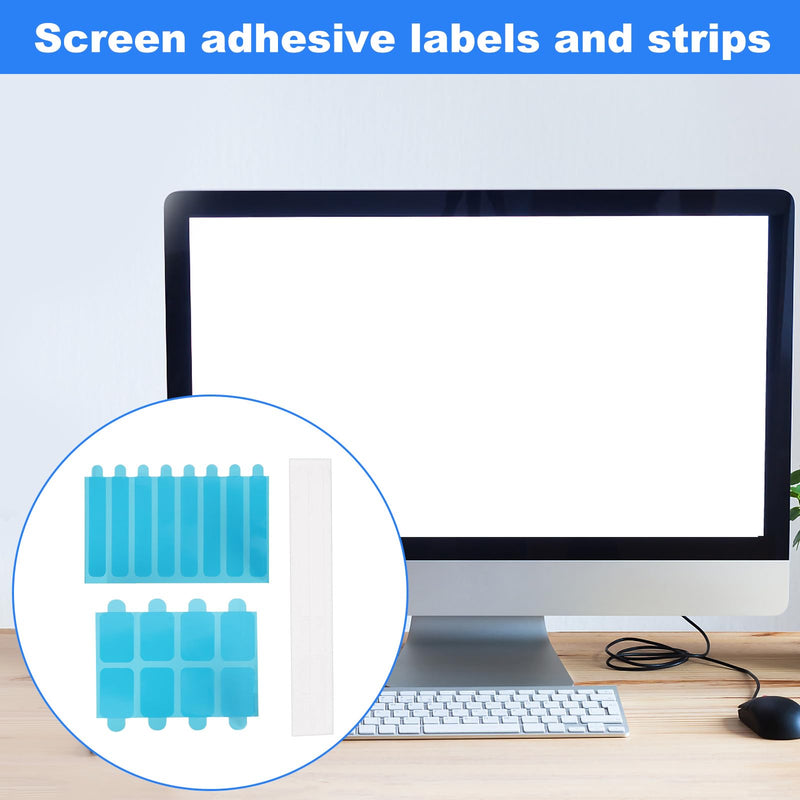 Screen adhesive labels and strips